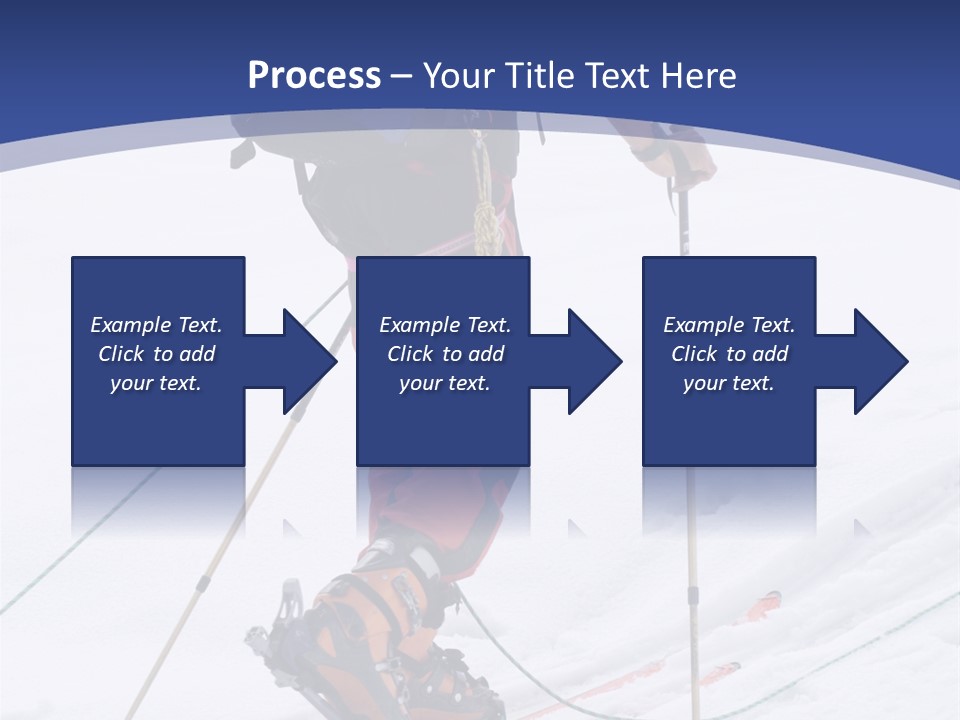 Process – Your Title Text Here

Example Text. Click to add your text.

Example Text. Click to add your text.

Example Text. Click to add your text.